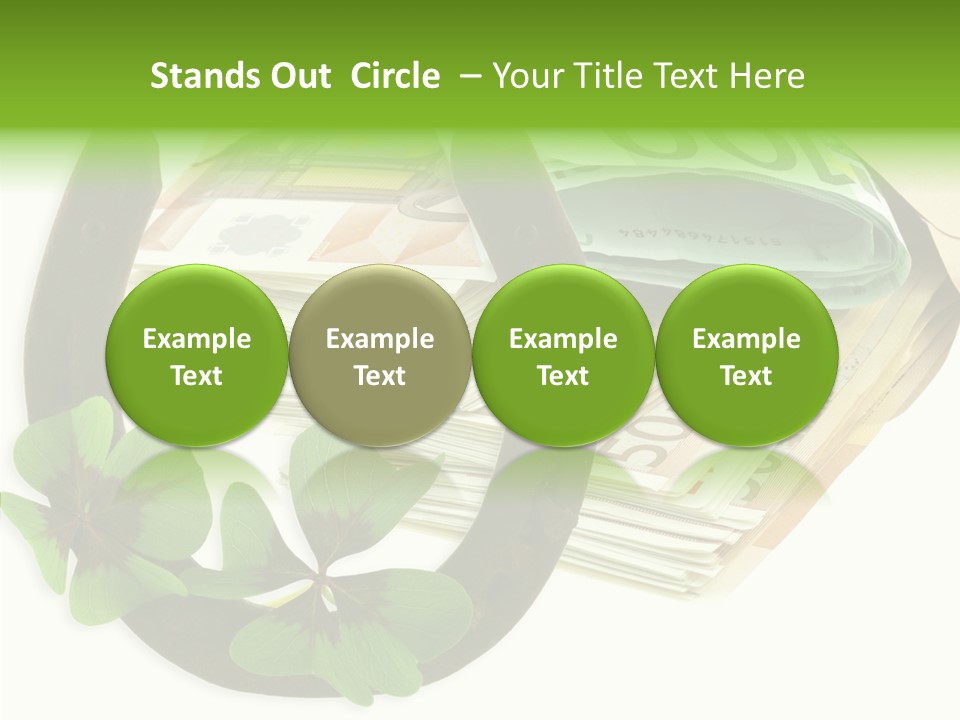 Stands Out  Circle  – Your Title Text Here

Example Text

Example Text

Example Text

Example Text